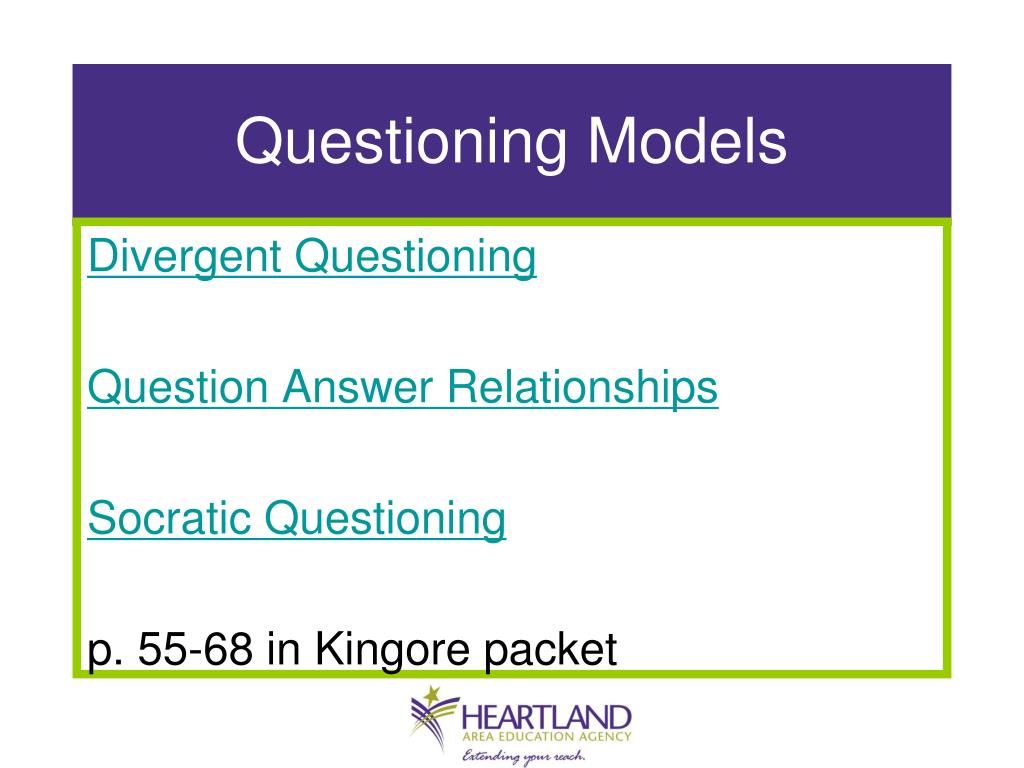 Questioning Models

Divergent Questioning

Question Answer Relationships

Socratic Questioning

p. 55-68 in Kingore packet

HEARTLAND
AREA EDUCATION AGENCY
Extending your reach.